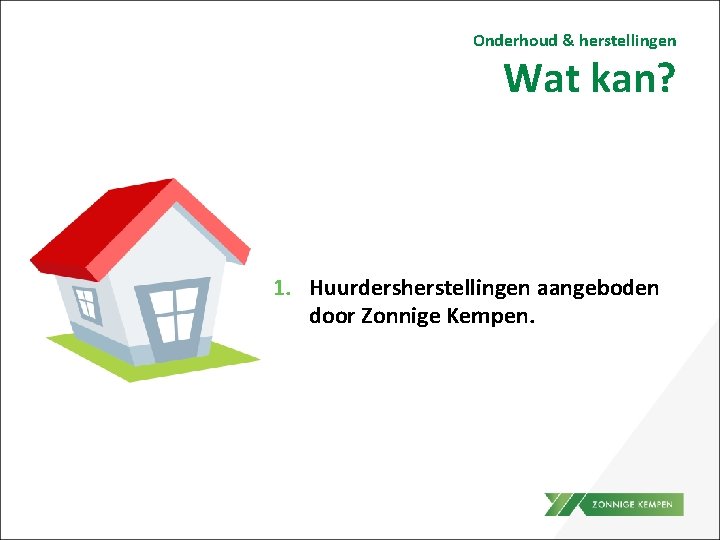 Onderhoud & herstellingen

Wat kan?

1. Huurdersherstellingen aangeboden door Zonnige Kempen.

ZONNIGE KEMPEN